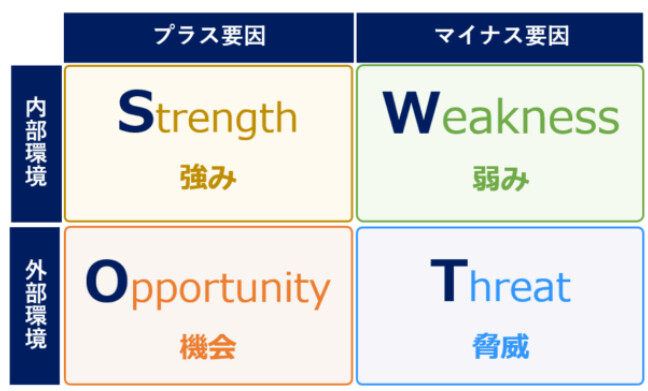 | | プラス要因 | マイナス要因 |
|---|---|---|
| 内部環境 | Strength 強み | Weakness 弱み |
| 外部環境 | Opportunity 機会 | Threat 脅威 |